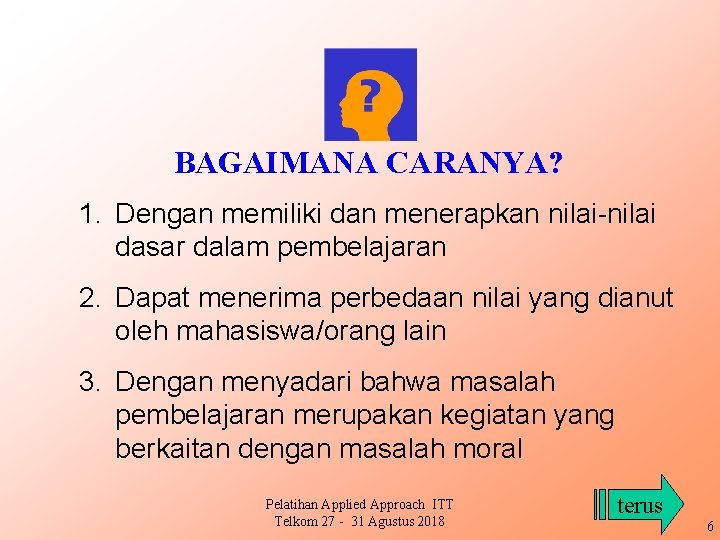 ?

BAGAIMANA CARANYA?

1. Dengan memiliki dan menerapkan nilai-nilai dasar dalam pembelajaran

2. Dapat menerima perbedaan nilai yang dianut oleh mahasiswa/orang lain

3. Dengan menyadari bahwa masalah pembelajaran merupakan kegiatan yang berkaitan dengan masalah moral

Pelatihan Applied Approach ITT
Telkom 27 - 31 Agustus 2018

terus

6